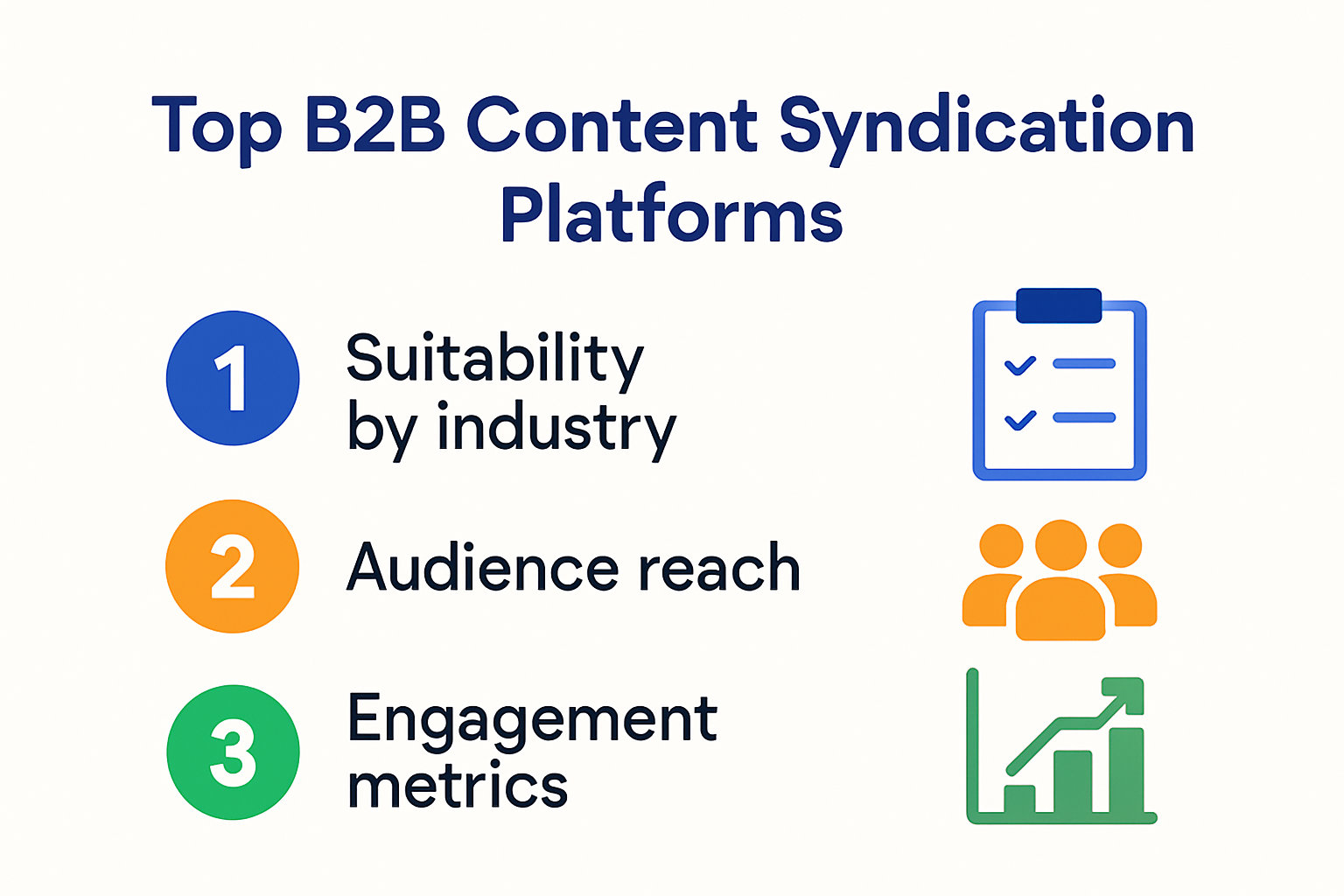 Top B2B Content Syndication Platforms

1 Suitability by industry

2 Audience reach

3 Engagement metrics